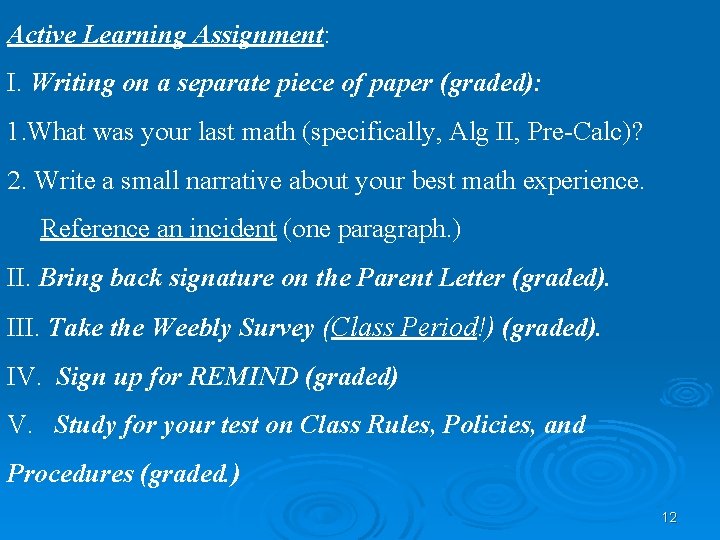 Active Learning Assignment:

I. Writing on a separate piece of paper (graded):

1.What was your last math (specifically, Alg II, Pre-Calc)?

2. Write a small narrative about your best math experience. Reference an incident (one paragraph.)

II. Bring back signature on the Parent Letter (graded).

III. Take the Weebly Survey (Class Period!) (graded).

IV. Sign up for REMIND (graded)

V. Study for your test on Class Rules, Policies, and Procedures (graded.)

12